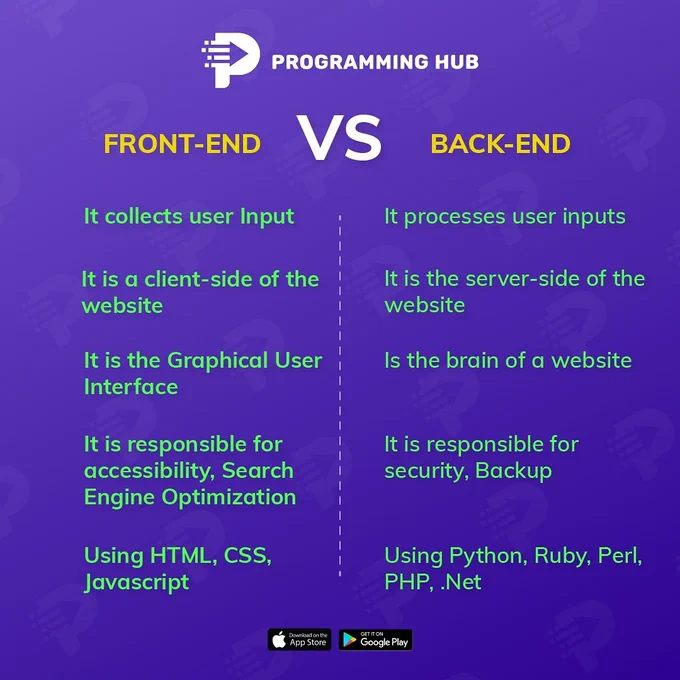 PROGRAMMING HUB

FRONT-END VS BACK-END

It collects user Input

It is a client-side of the website

It is the Graphical User Interface

It is responsible for accessibility, Search Engine Optimization

Using HTML, CSS, Javascript

It processes user inputs

It is the server-side of the website

Is the brain of a website

It is responsible for security, Backup

Using Python, Ruby, Perl, PHP, .Net

Download on the App Store

GET IT ON Google Play